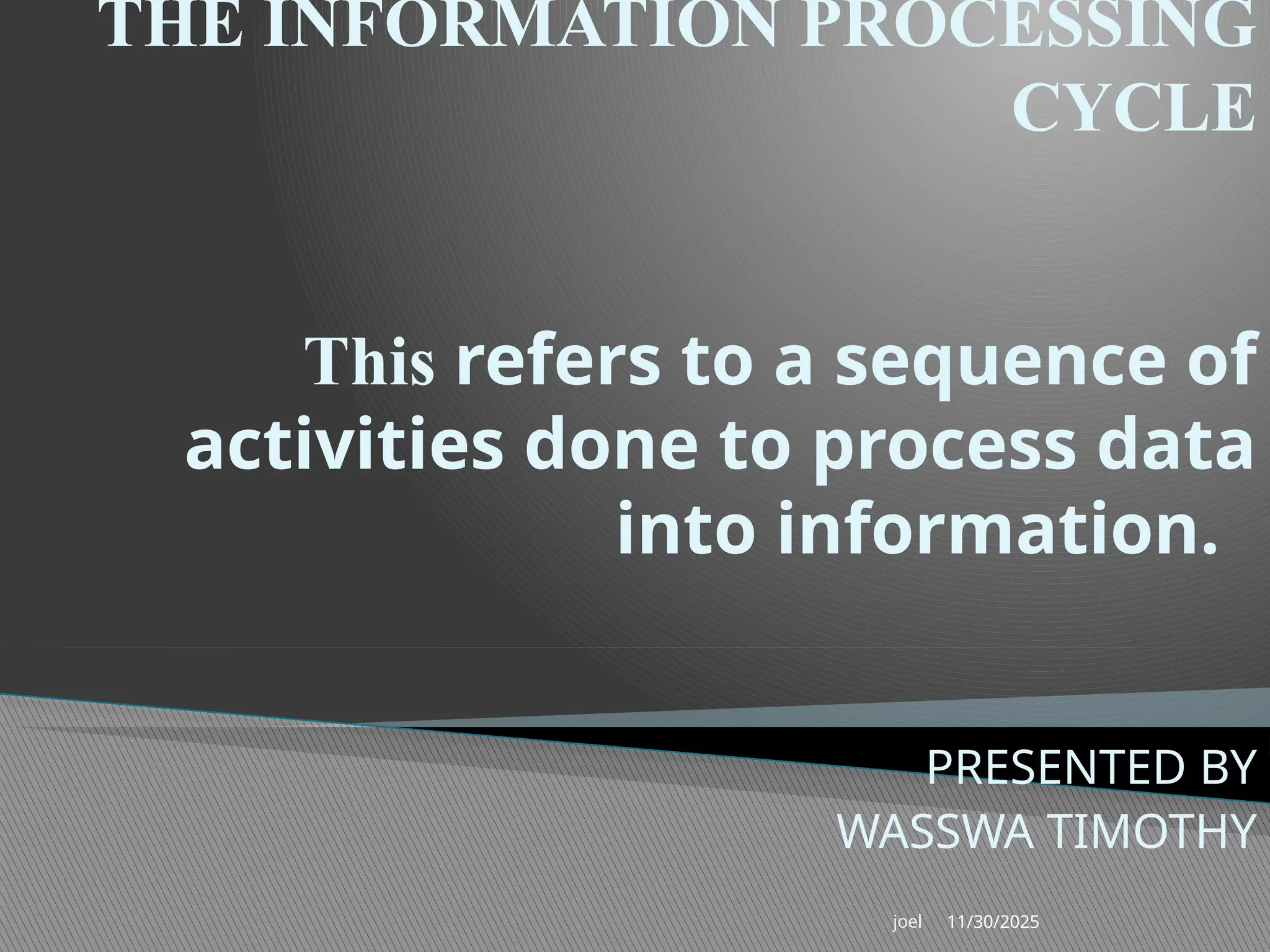 THE INFORMATION PROCESSING CYCLE

This refers to a sequence of activities done to process data into information.

PRESENTED BY
WASSWA TIMOTHY

joel 11/30/2025